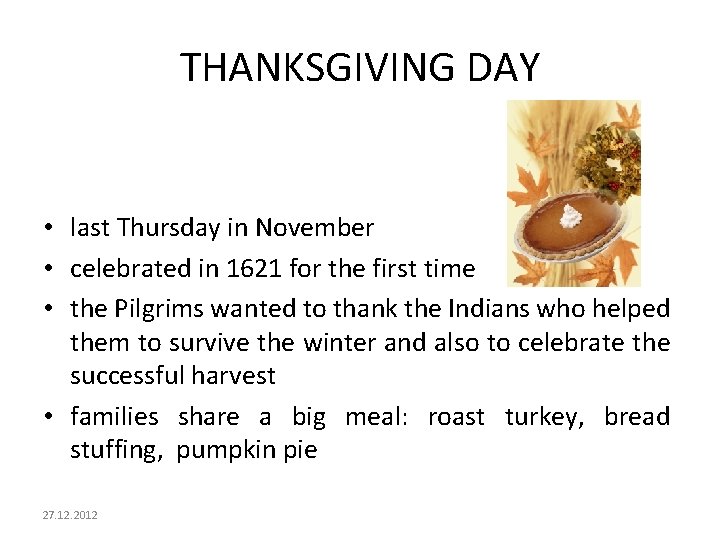 THANKSGIVING DAY

• last Thursday in November
• celebrated in 1621 for the first time
• the Pilgrims wanted to thank the Indians who helped them to survive the winter and also to celebrate the successful harvest
• families share a big meal: roast turkey, bread stuffing, pumpkin pie

27.12.2012